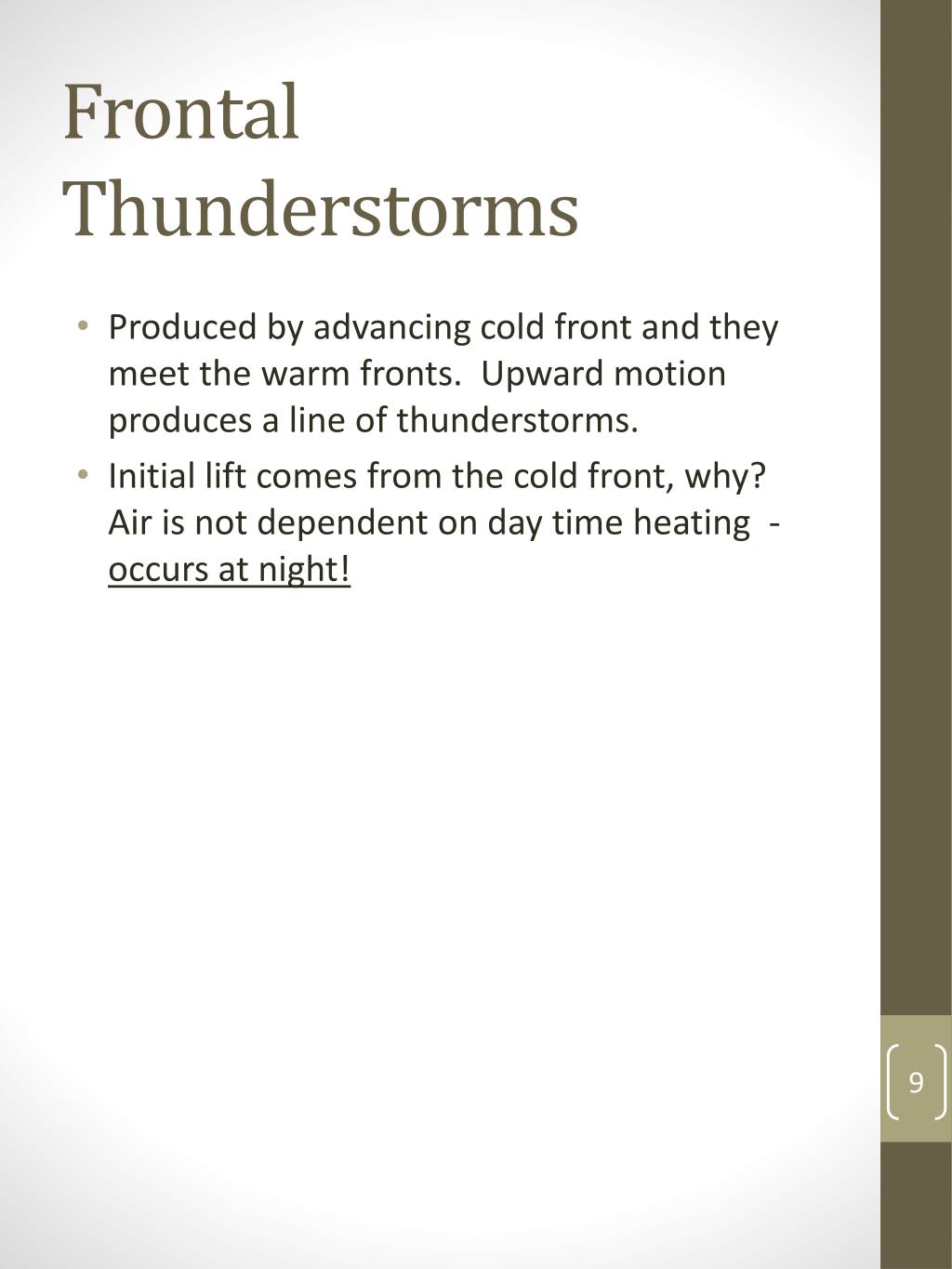 Frontal Thunderstorms

• Produced by advancing cold front and they meet the warm fronts. Upward motion produces a line of thunderstorms.

• Initial lift comes from the cold front, why? Air is not dependent on day time heating - occurs at night!

9